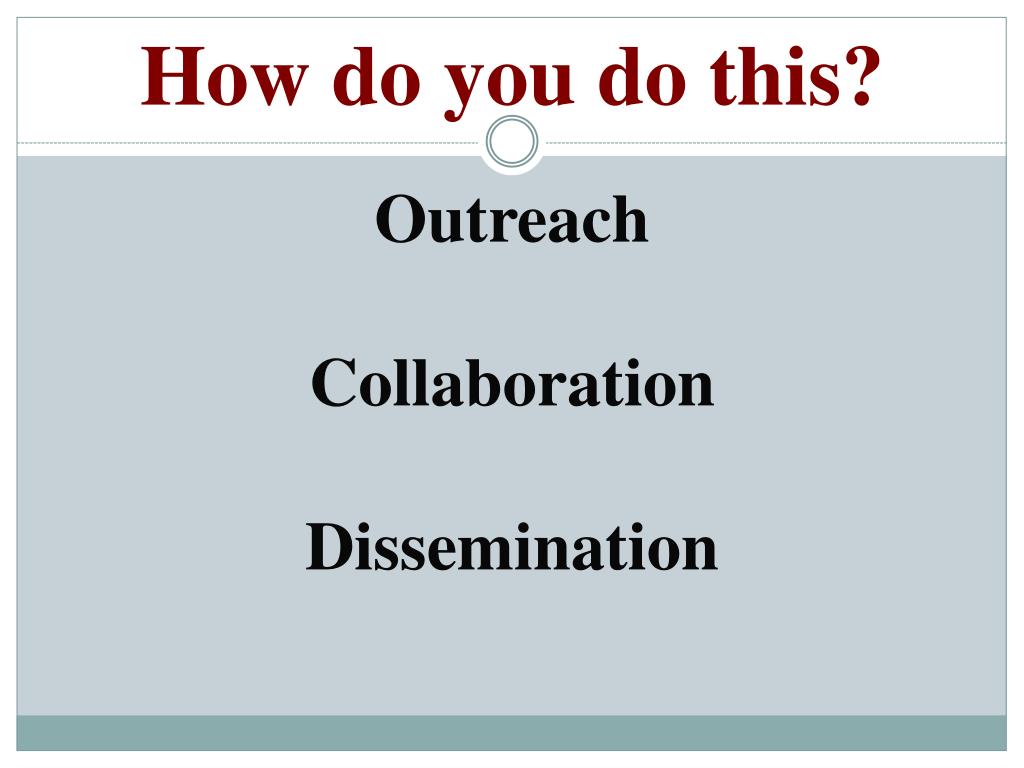 How do you do this?

Outreach

Collaboration

Dissemination